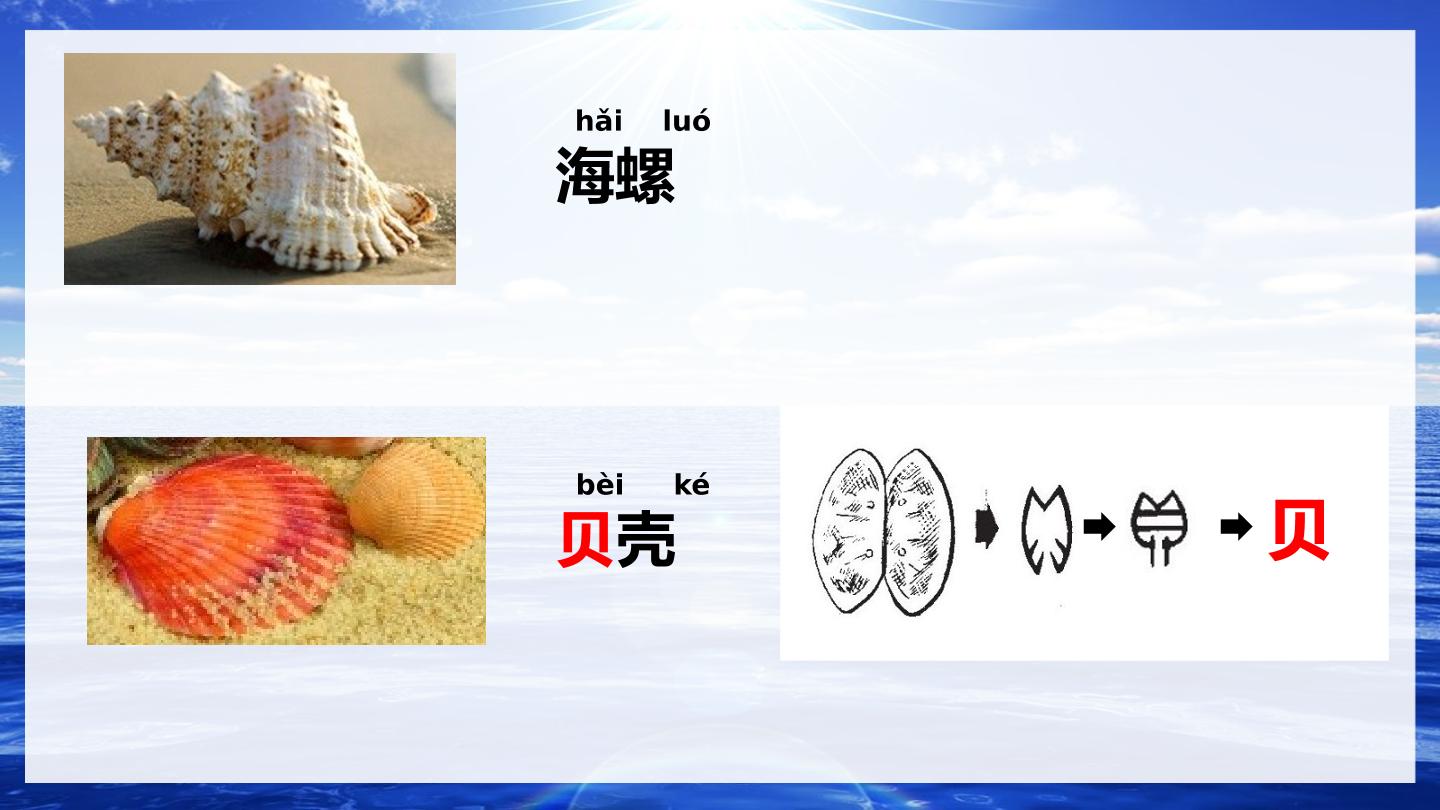 hǎi luó
海螺

bèi ké
贝壳

贝